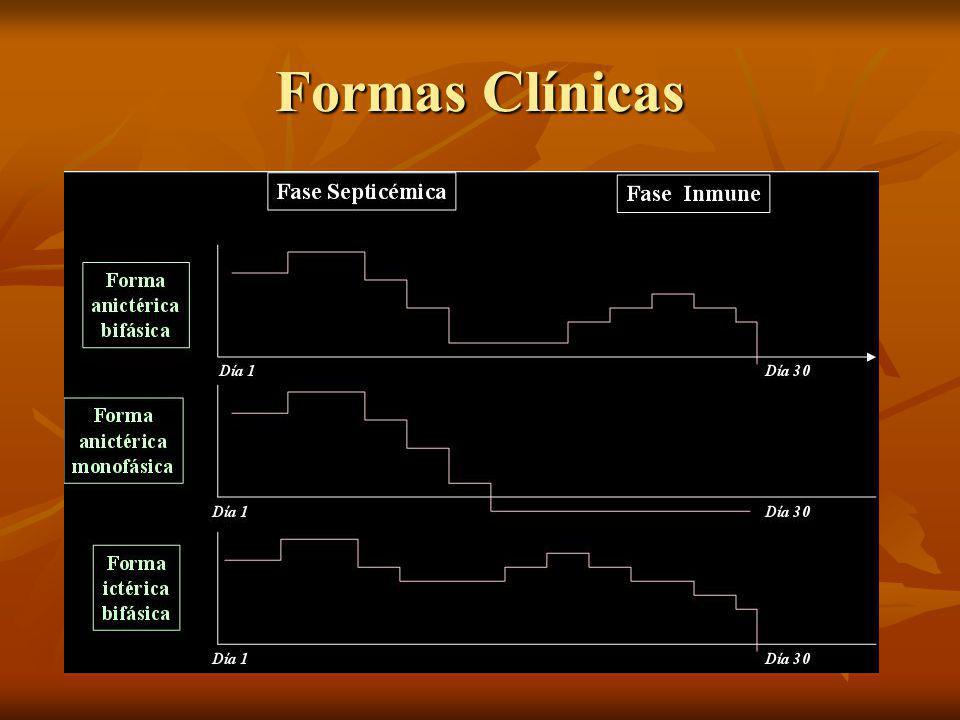 Formas Clínicas

Fase Septicémica

Fase Inmune

Forma anictérica bifásica

Día 1

Día 30

Forma anictérica monofásica

Día 1

Día 30

Forma ictérica bifásica

Día 1

Día 30